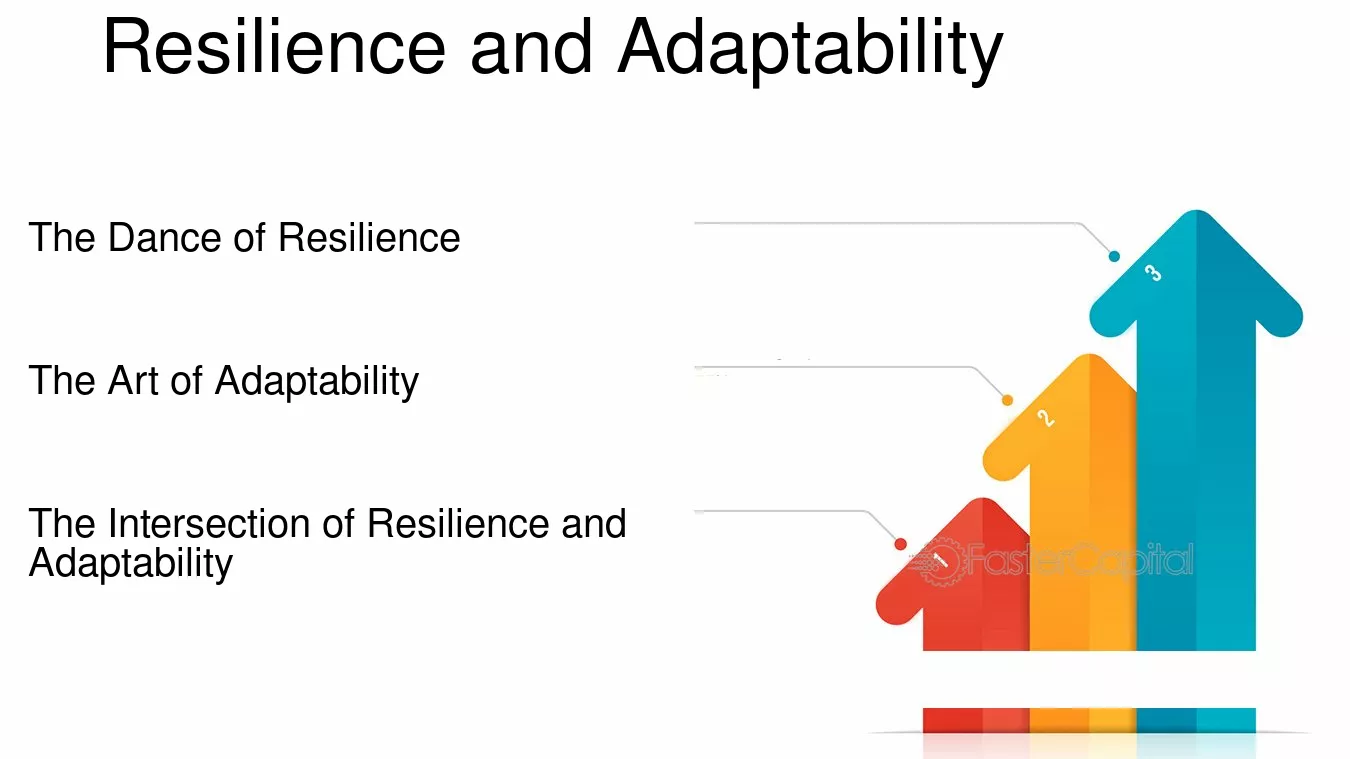 Resilience and Adaptability

The Dance of Resilience

The Art of Adaptability

The Intersection of Resilience and Adaptability

3

2

1

FasterCapital